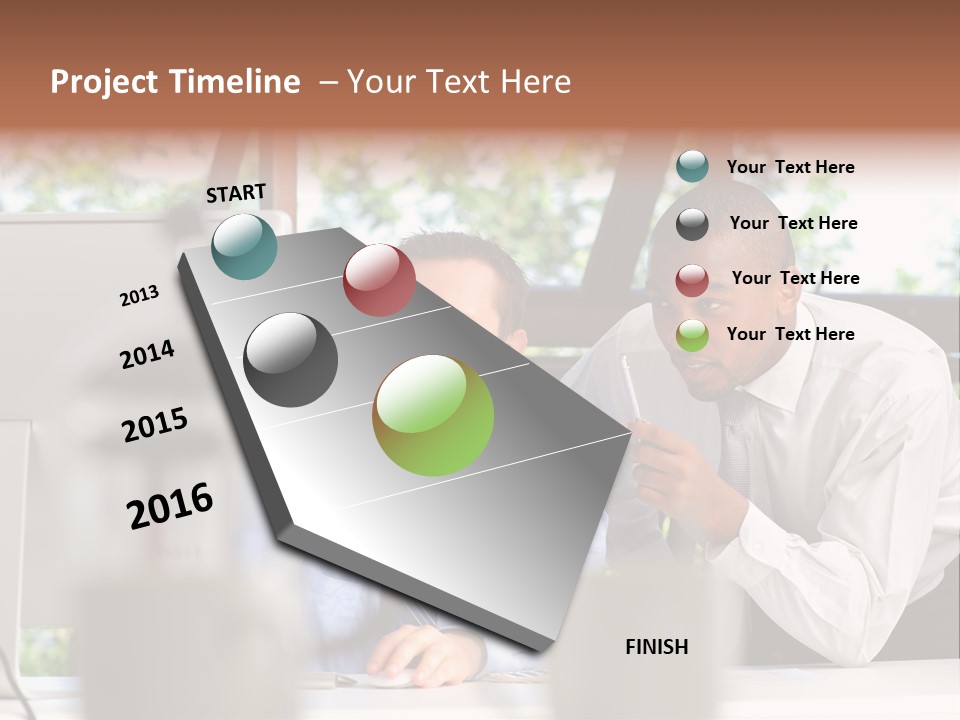 Project Timeline – Your Text Here

START

2013

2014

2015

2016

FINISH

Your Text Here

Your Text Here

Your Text Here

Your Text Here